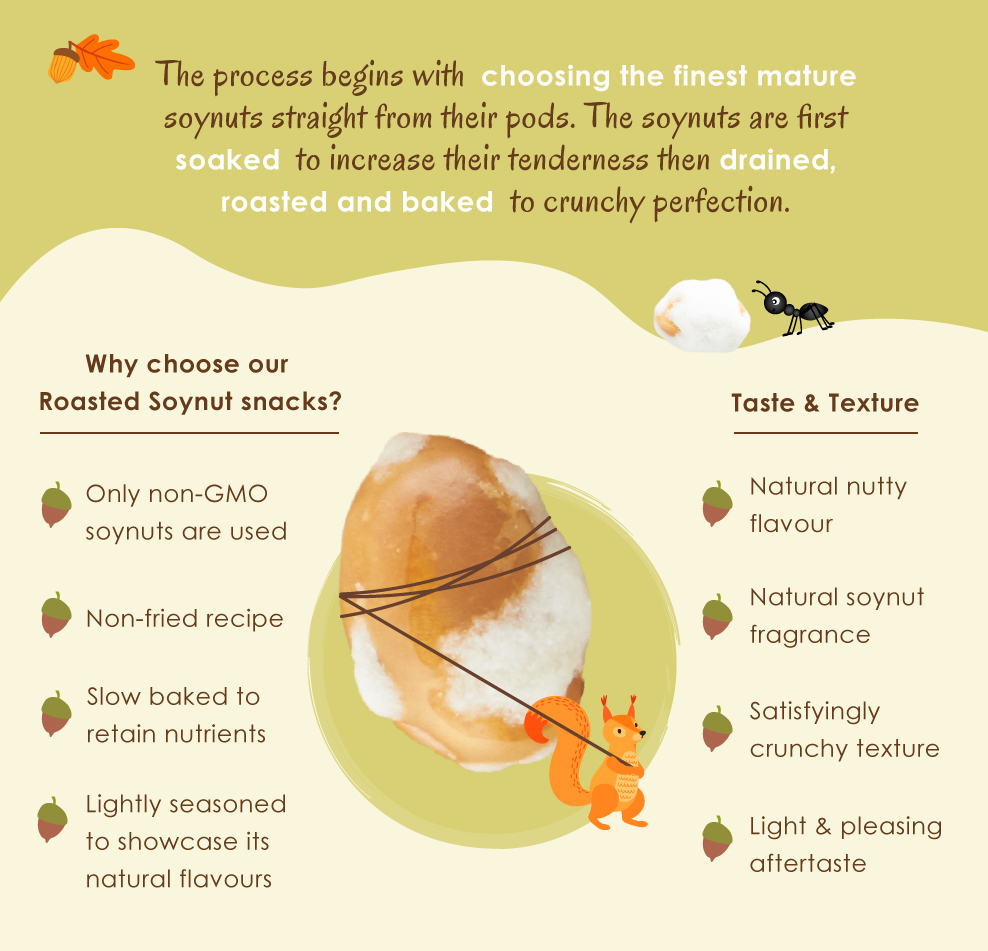 The process begins with choosing the finest mature soynuts straight from their pods. The soynuts are first soaked to increase their tenderness then drained, roasted and baked to crunchy perfection.

Why choose our Roasted Soynut snacks?

Only non-GMO soynuts are used

Non-fried recipe

Slow baked to retain nutrients

Lightly seasoned to showcase its natural flavours

Taste & Texture

Natural nutty flavour

Natural soynut fragrance

Satisfyingly crunchy texture

Light & pleasing aftertaste